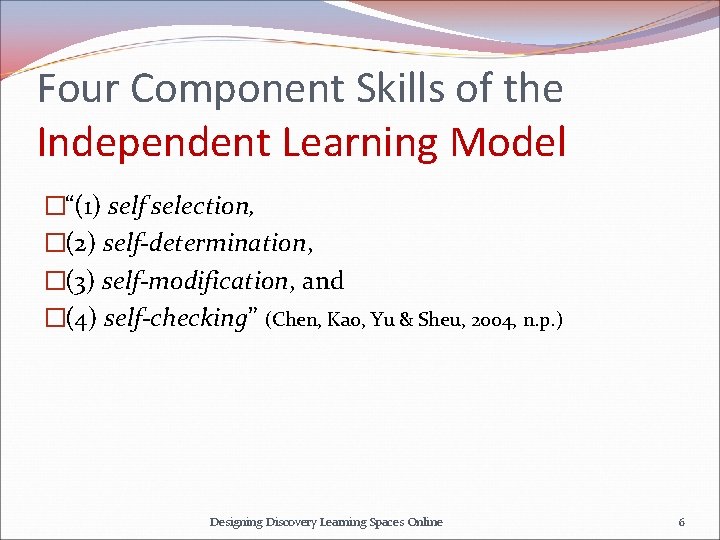 Four Component Skills of the
Independent Learning Model

□“(1) self selection,
□(2) self-determination,
□(3) self-modification, and
□(4) self-checking” (Chen, Kao, Yu & Sheu, 2004, n.p.)

Designing Discovery Learning Spaces Online

6